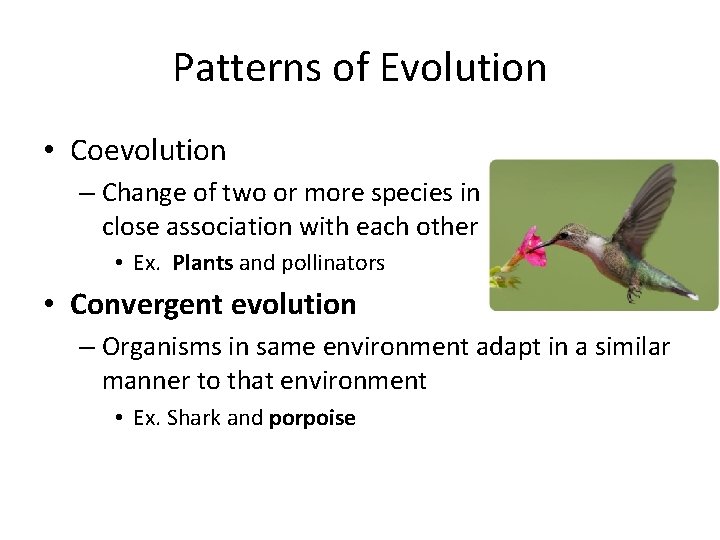 Patterns of Evolution

• Coevolution
– Change of two or more species in close association with each other
• Ex. Plants and pollinators

• Convergent evolution
– Organisms in same environment adapt in a similar manner to that environment
• Ex. Shark and porpoise